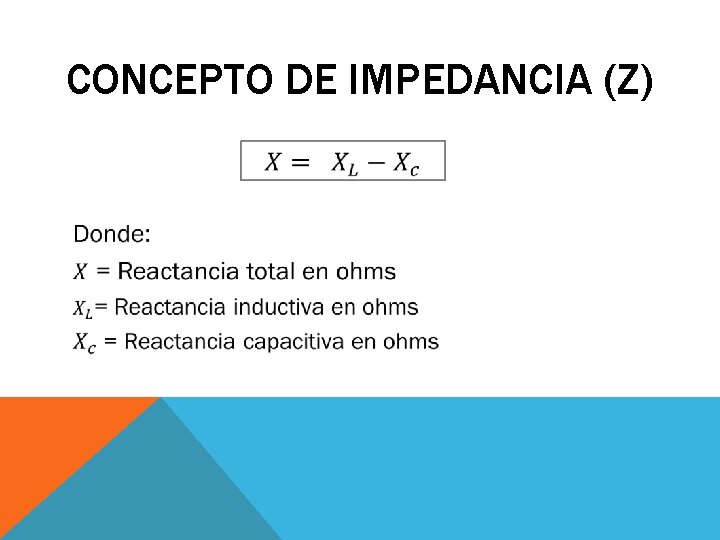 CONCEPTO DE IMPEDANCIA (Z)

$X = X_L - X_c$

Donde:

$X$ = Reactancia total en ohms

$X_L$= Reactancia inductiva en ohms

$X_c$ = Reactancia capacitiva en ohms